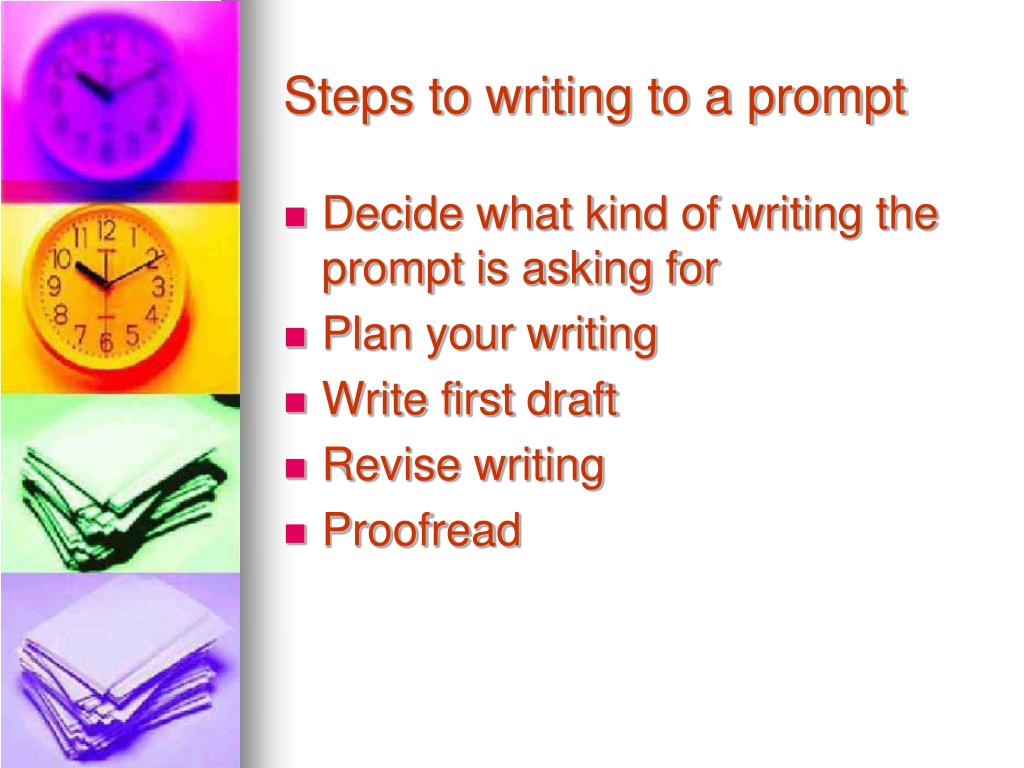 Steps to writing to a prompt

- Decide what kind of writing the prompt is asking for
- Plan your writing
- Write first draft
- Revise writing
- Proofread